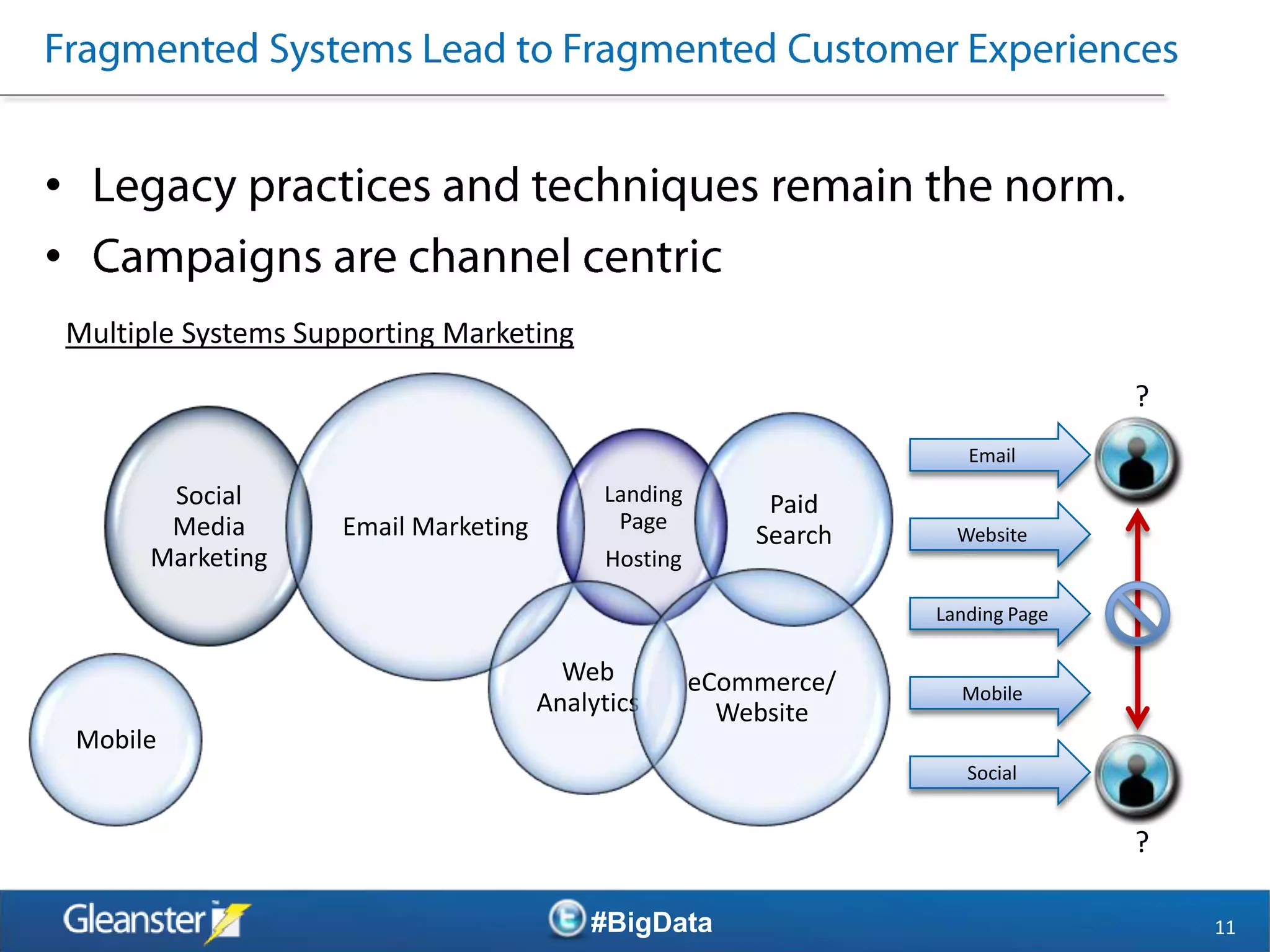 Fragmented Systems Lead to Fragmented Customer Experiences

• Legacy practices and techniques remain the norm.
• Campaigns are channel centric

Multiple Systems Supporting Marketing

Social Media Marketing

Email Marketing

Landing Page Hosting

Paid Search

Web Analytics

eCommerce/ Website

Mobile

?

Email

Website

Landing Page

Mobile

Social

?

Gleanster

#BigData

11